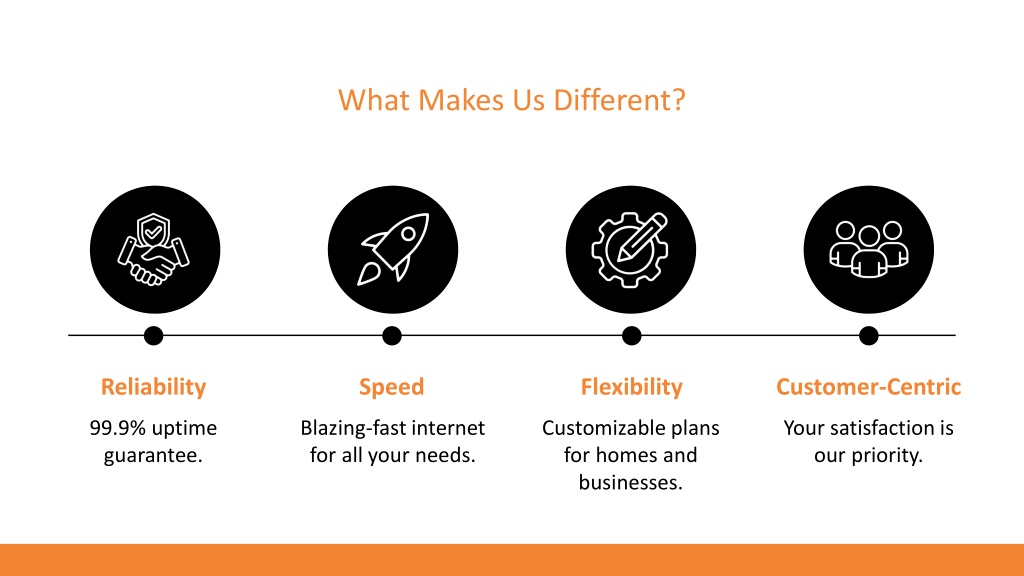 What Makes Us Different?

Reliability

99.9% uptime guarantee.

Speed

Blazing-fast internet for all your needs.

Flexibility

Customizable plans for homes and businesses.

Customer-Centric

Your satisfaction is our priority.